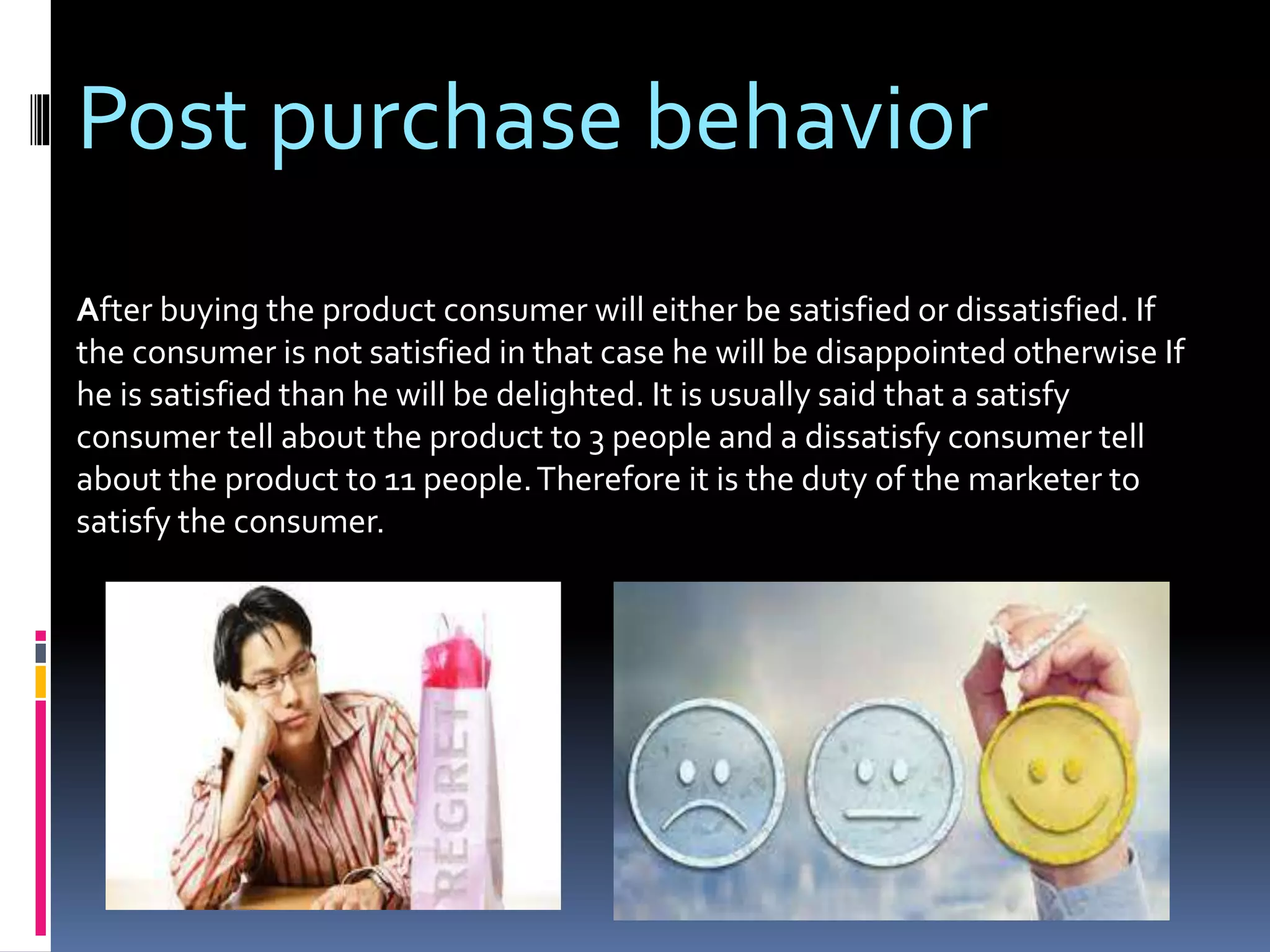 Post purchase behavior

After buying the product consumer will either be satisfied or dissatisfied. If the consumer is not satisfied in that case he will be disappointed otherwise If he is satisfied than he will be delighted. It is usually said that a satisfy consumer tell about the product to 3 people and a dissatisfy consumer tell about the product to 11 people. Therefore it is the duty of the marketer to satisfy the consumer.

REGRET